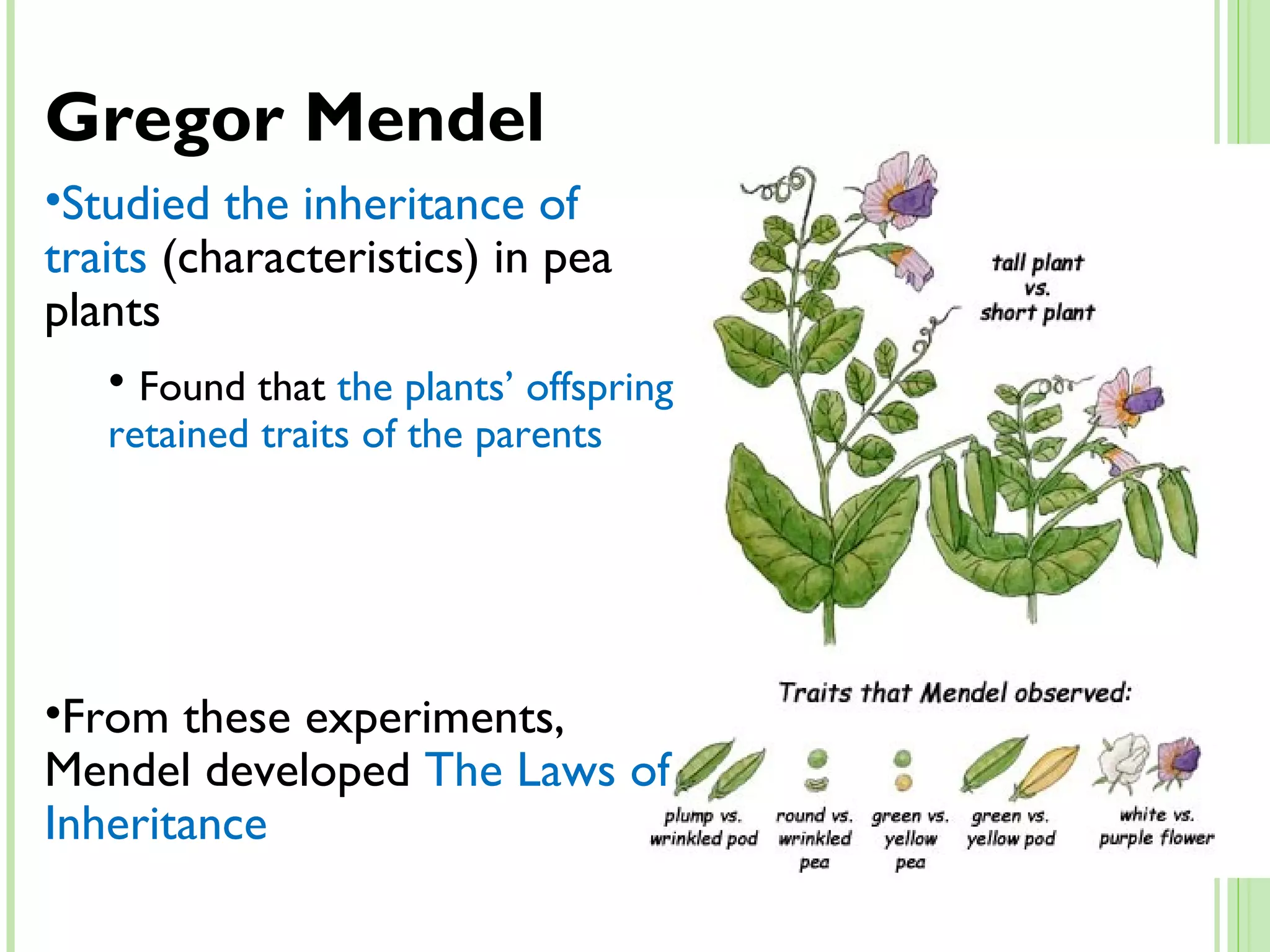 Gregor Mendel

•Studied the inheritance of traits (characteristics) in pea plants

• Found that the plants' offspring retained traits of the parents

•From these experiments, Mendel developed The Laws of Inheritance

tall plant vs. short plant

Traits that Mendel observed:

plump vs. wrinkled pod

round vs. wrinkled pea

green vs. yellow pea

green vs. yellow pod

white vs. purple flower